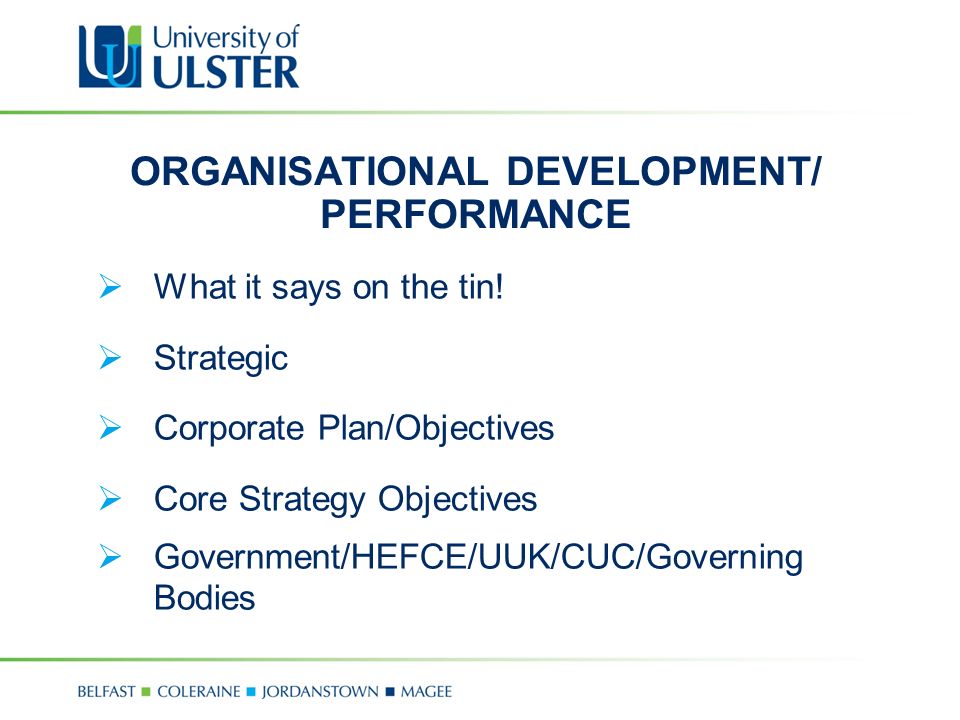 University of
ULSTER

ORGANISATIONAL DEVELOPMENT/ PERFORMANCE

➢ What it says on the tin!

➢ Strategic

➢ Corporate Plan/Objectives

➢ Core Strategy Objectives

➢ Government/HEFCE/UUK/CUC/Governing Bodies

BELFAST ■ COLERAINE ■ JORDANSTOWN ■ MAGEE